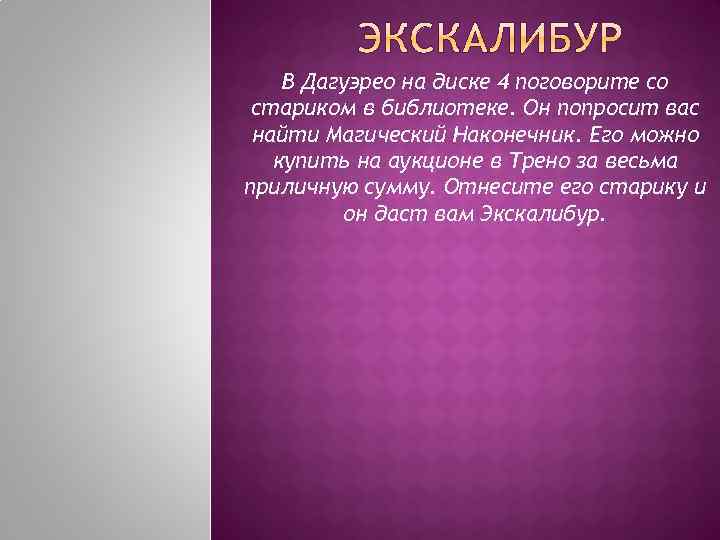 ЭКСКАЛИБУР

В Дагуэрео на диске 4 поговорите со стариком в библиотеке. Он попросит вас найти Магический Наконечник. Его можно купить на аукционе в Трено за весьма приличную сумму. Отнесите его старику и он даст вам Экскалибур.